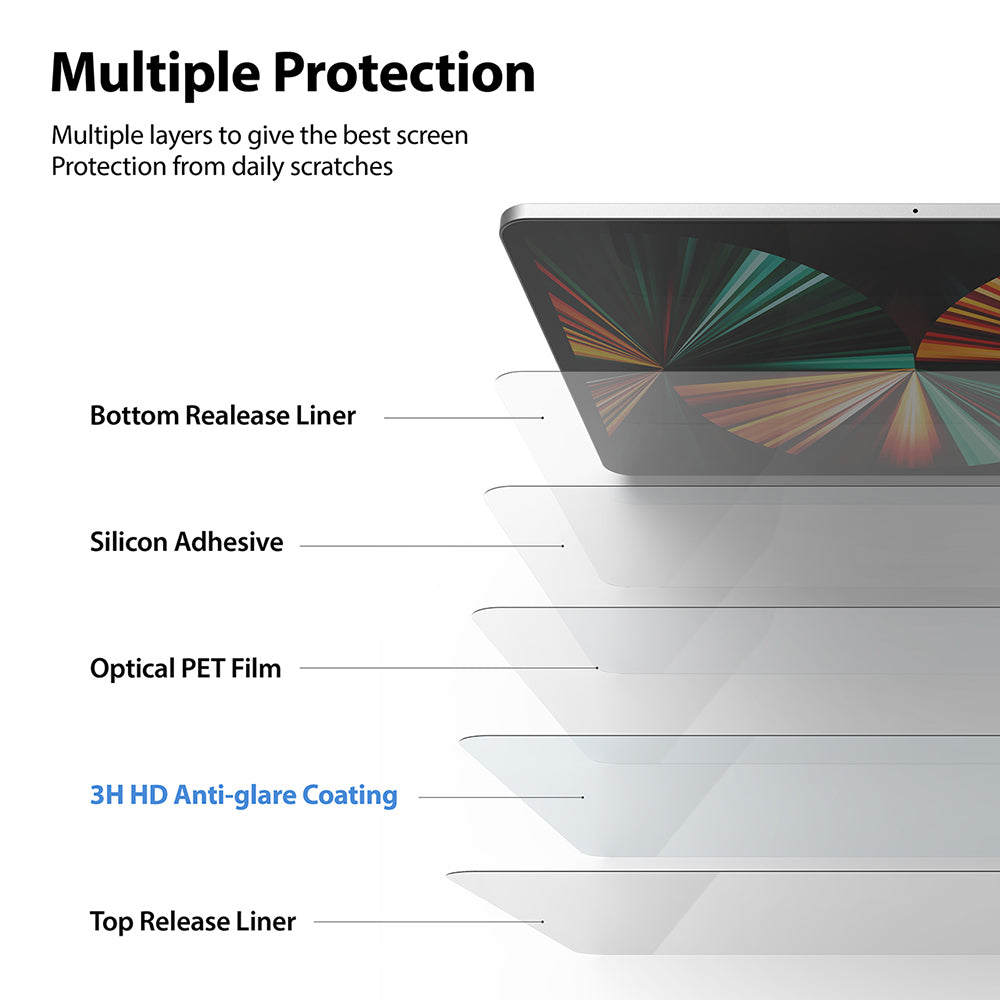 Multiple Protection

Multiple layers to give the best screen Protection from daily scratches

Bottom Realease Liner

Silicon Adhesive

Optical PET Film

3H HD Anti-glare Coating

Top Release Liner